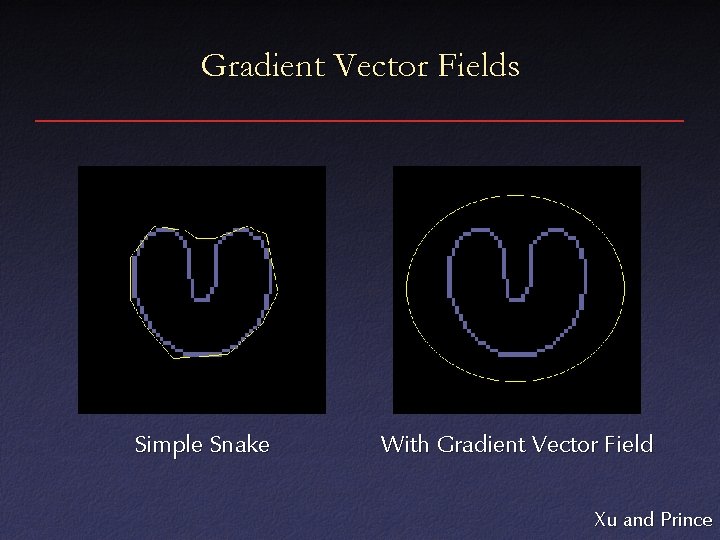 Gradient Vector Fields

Simple Snake

With Gradient Vector Field

Xu and Prince